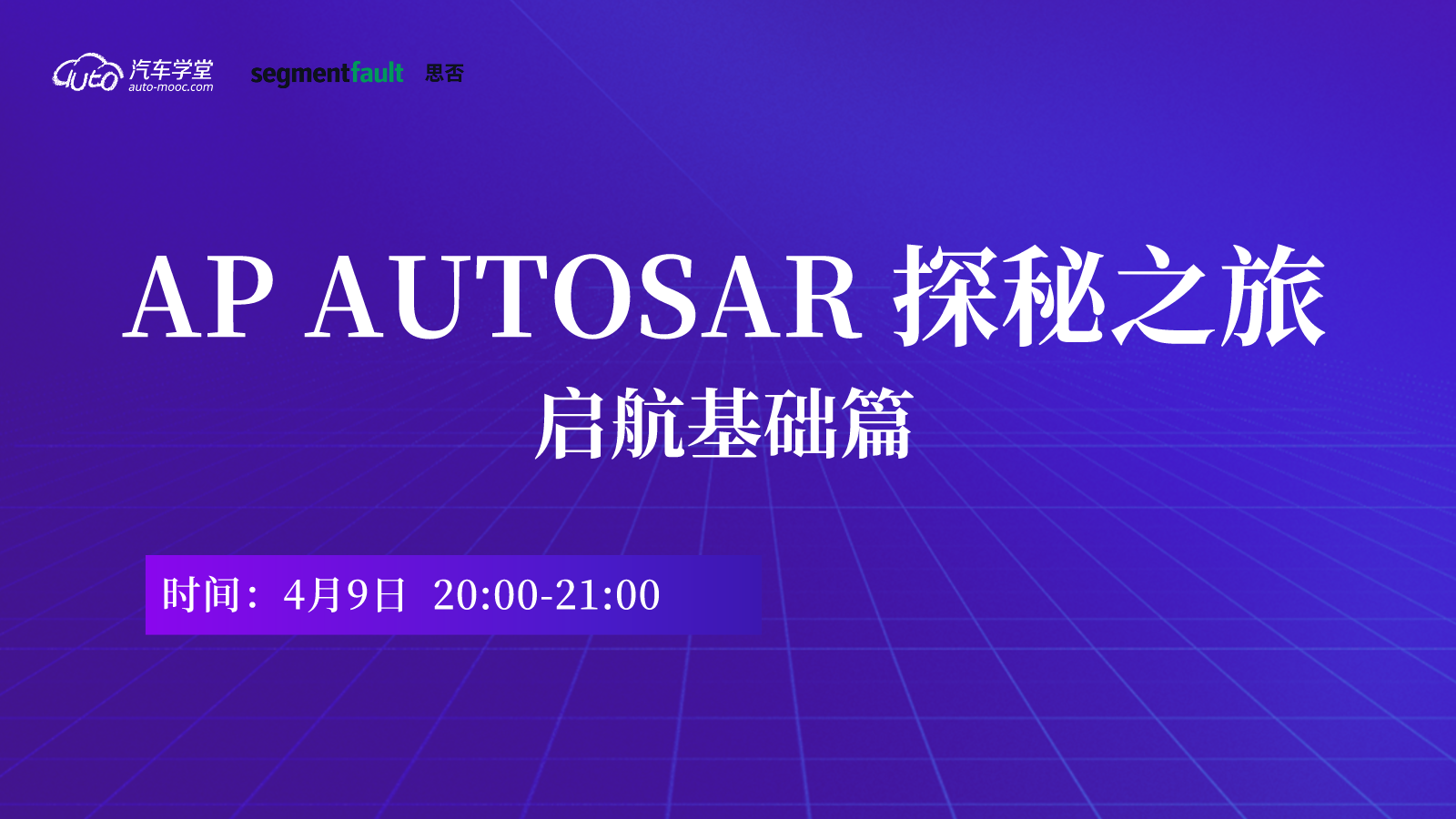 auto 汽车学堂 auto-mooc.com segmentfault 思否

AP AUTOSAR 探秘之旅

启航基础篇

时间：4月9日 20:00-21:00